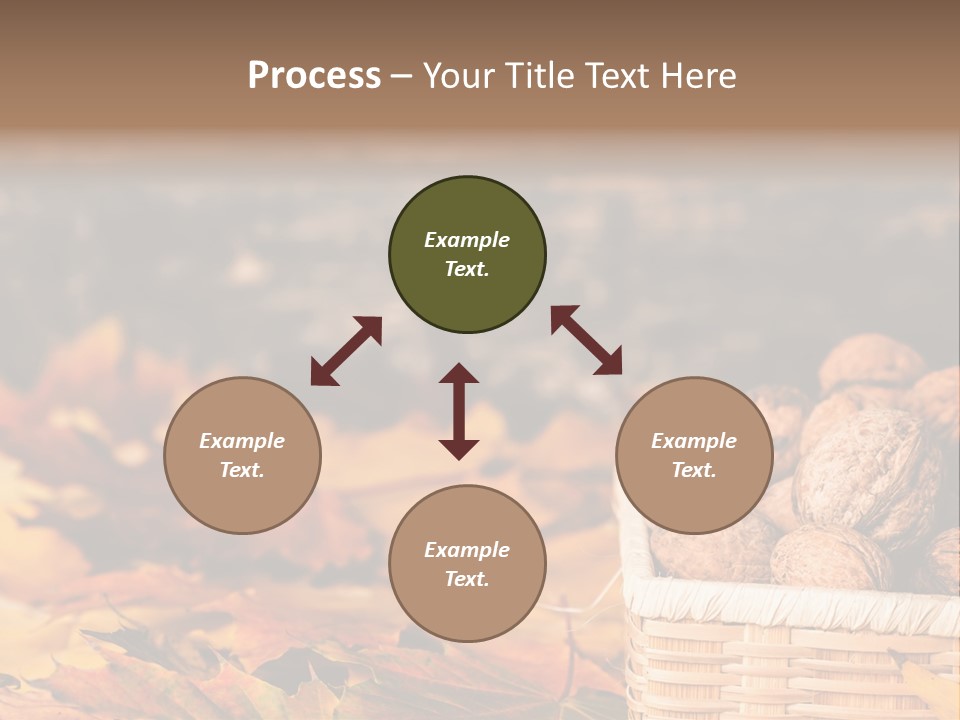 Process – Your Title Text Here

Example Text.

Example Text.

Example Text.

Example Text.